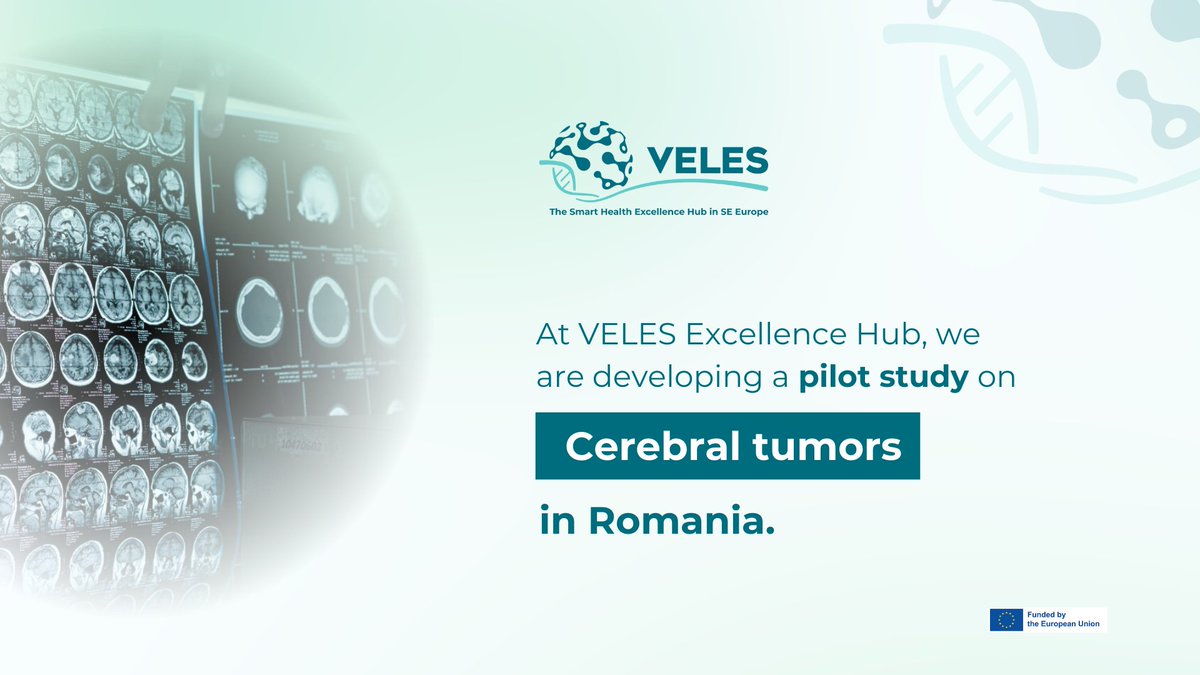 VELES
The Smart Health Excellence Hub in SE Europe

At VELES Excellence Hub, we are developing a pilot study on

Cerebral tumors

in Romania.

Funded by the European Union